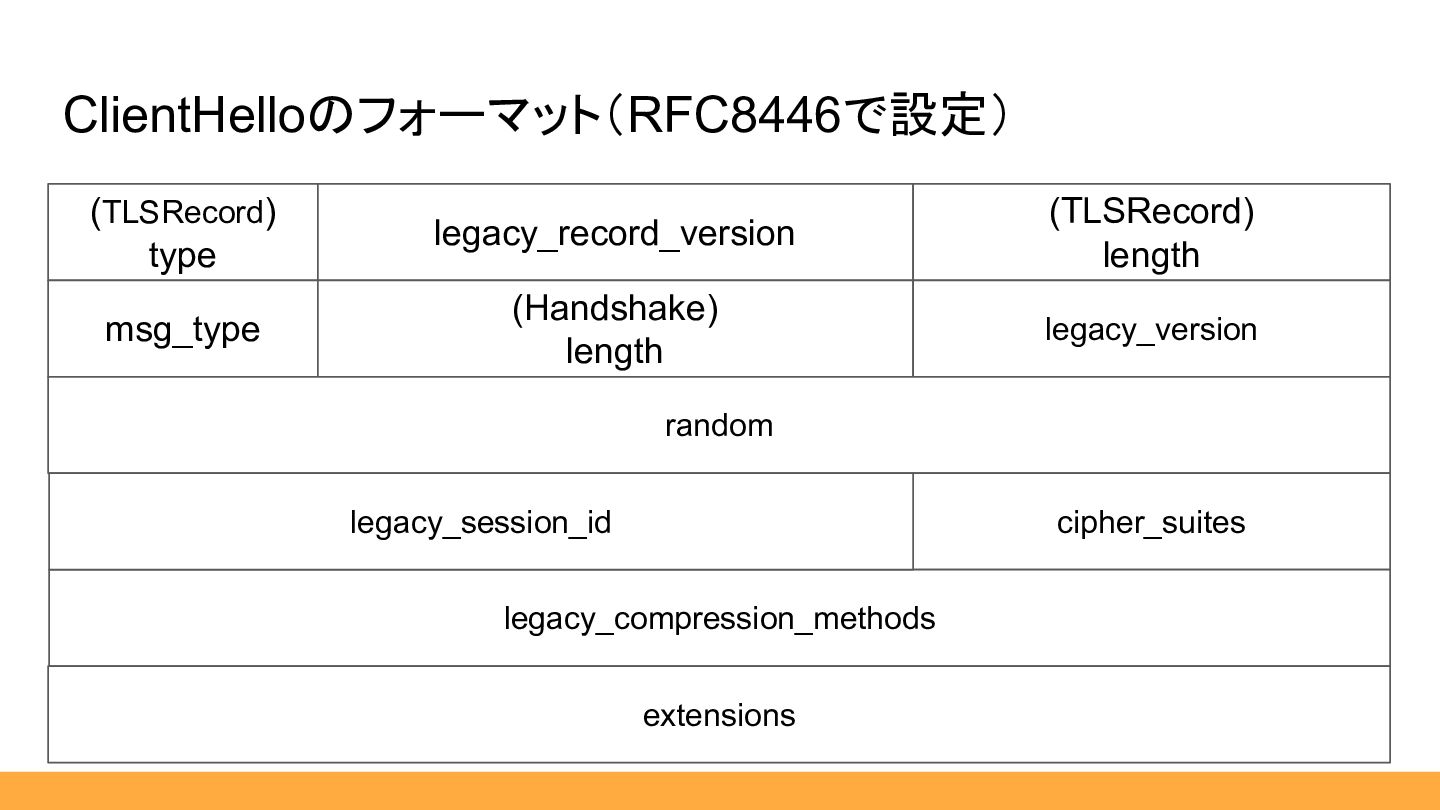 ClientHelloのフォーマット（RFC8446で設定）

| (TLSRecord) type | legacy_record_version | (TLSRecord) length |
|---|---|---|
| msg_type | (Handshake) length | legacy_version |
| random | | |
| legacy_session_id | | cipher_suites |
| legacy_compression_methods | | |
| extensions | | |